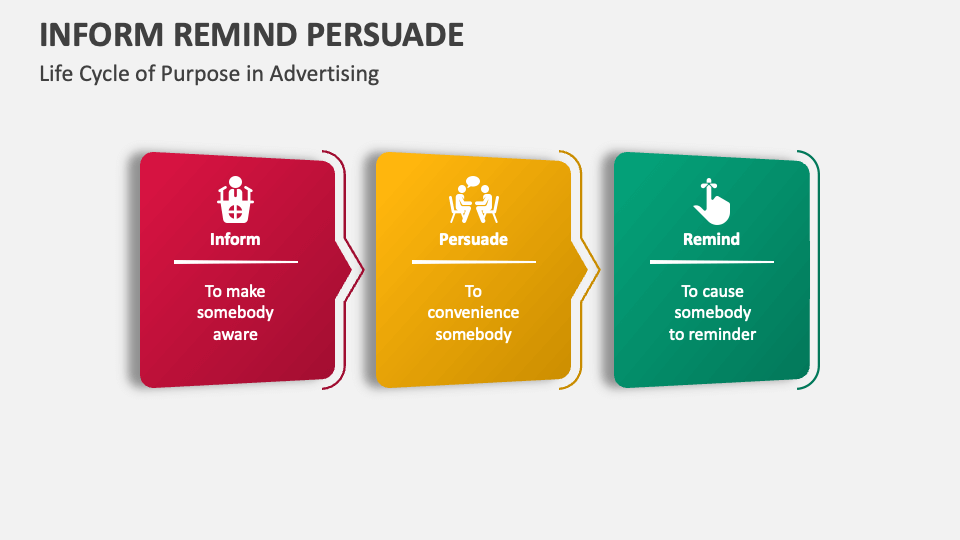 INFORM REMIND PERSUADE

Life Cycle of Purpose in Advertising

Inform

To make somebody aware

Persuade

To convenience somebody

Remind

To cause somebody to reminder